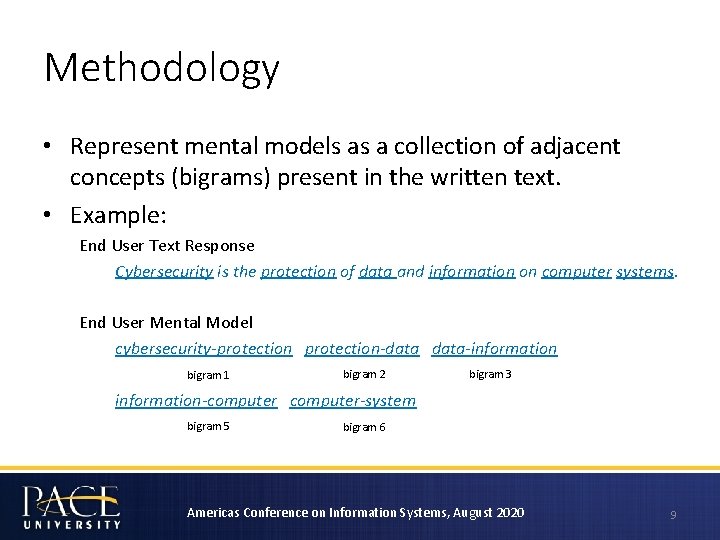 Methodology

• Represent mental models as a collection of adjacent concepts (bigrams) present in the written text.

• Example:

End User Text Response

Cybersecurity is the protection of data and information on computer systems.

End User Mental Model

cybersecurity-protection protection-data data-information

bigram 1 bigram 2 bigram 3

information-computer computer-system

bigram 5 bigram 6

PACE UNIVERSITY

Americas Conference on Information Systems, August 2020

9